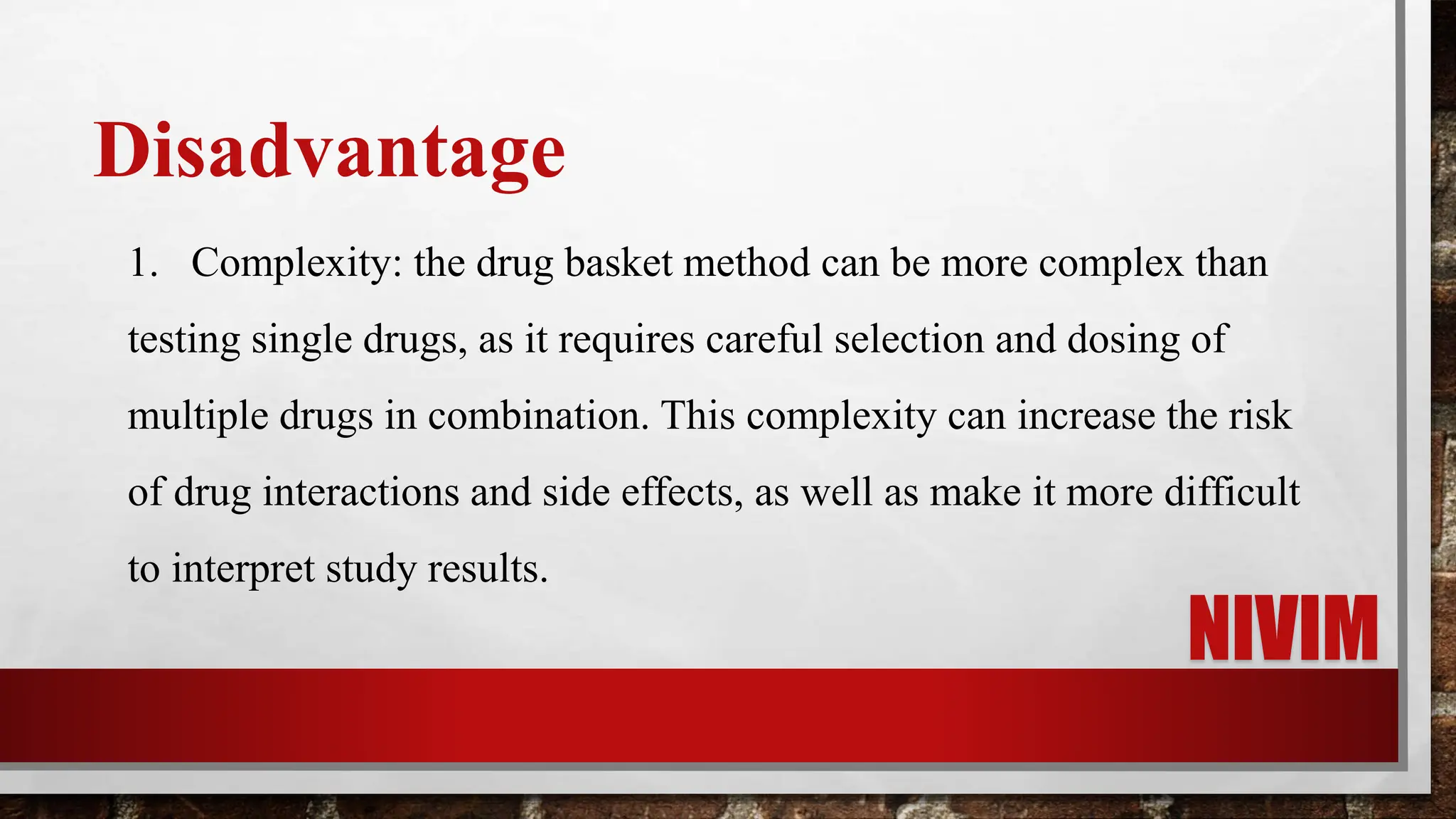 Disadvantage

1. Complexity: the drug basket method can be more complex than testing single drugs, as it requires careful selection and dosing of multiple drugs in combination. This complexity can increase the risk of drug interactions and side effects, as well as make it more difficult to interpret study results.

NIVIM